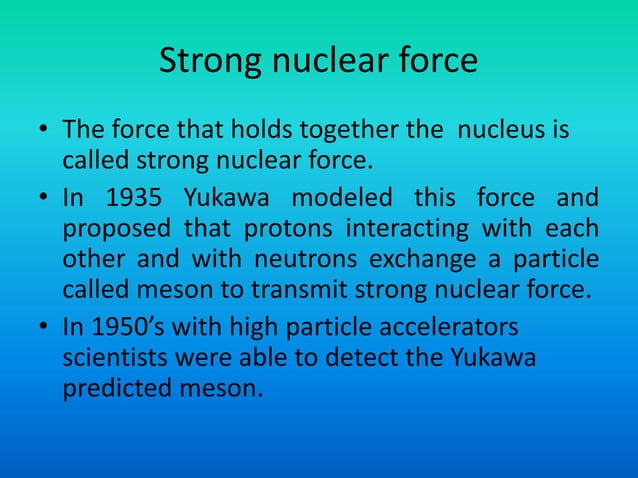 Strong nuclear force

• The force that holds together the nucleus is called strong nuclear force.

• In 1935 Yukawa modeled this force and proposed that protons interacting with each other and with neutrons exchange a particle called meson to transmit strong nuclear force.

• In 1950's with high particle accelerators scientists were able to detect the Yukawa predicted meson.